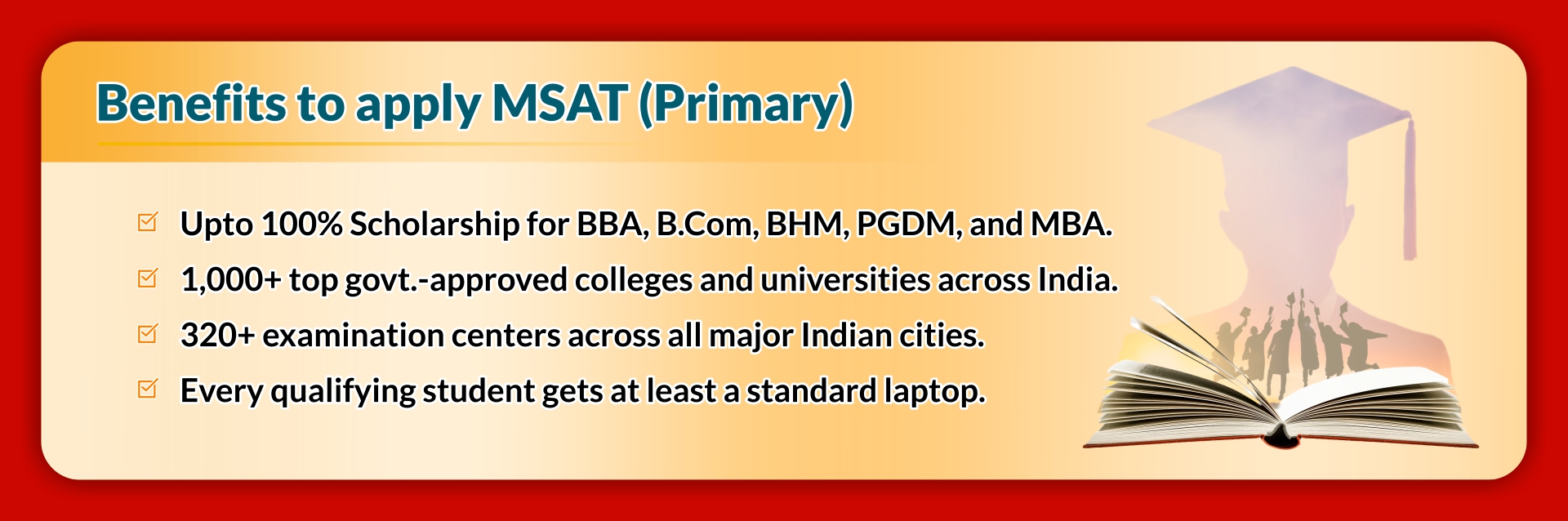 Benefits to apply MSAT (Primary)

Upto 100% Scholarship for BBA, B.Com, BHM, PGDM, and MBA.

1,000+ top govt.-approved colleges and universities across India.

320+ examination centers across all major Indian cities.

Every qualifying student gets at least a standard laptop.